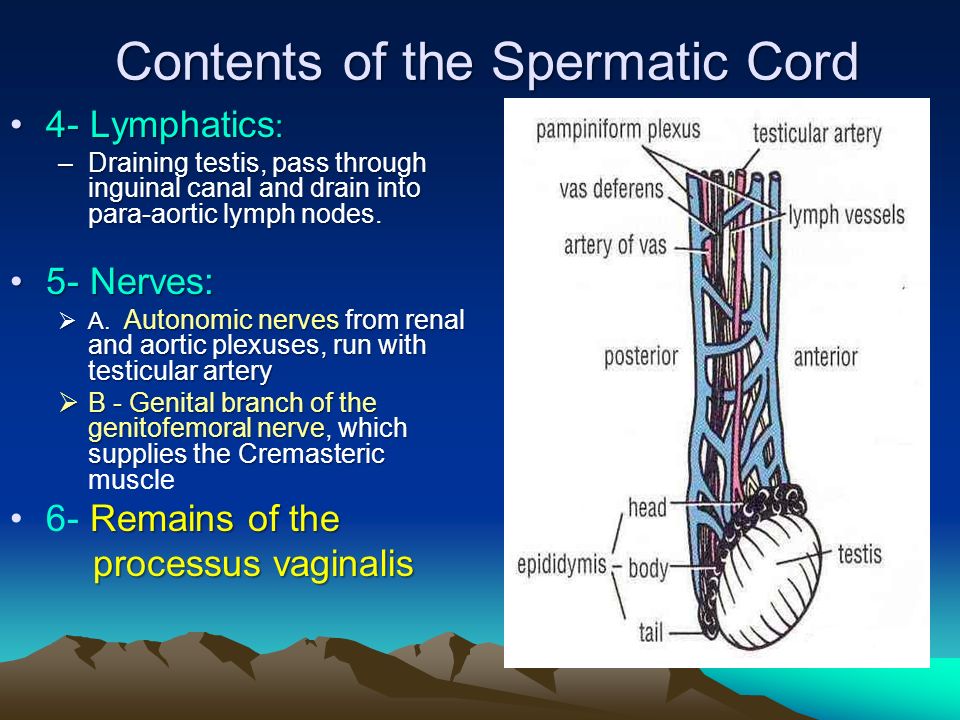 Contents of the Spermatic Cord

• 4- Lymphatics:
– Draining testis, pass through inguinal canal and drain into para-aortic lymph nodes.

• 5- Nerves:
➢ A. Autonomic nerves from renal and aortic plexuses, run with testicular artery
➢ B - Genital branch of the genitofemoral nerve, which supplies the Cremasteric muscle

• 6- Remains of the processus vaginalis

pampiniform plexus
testicular artery
vas deferens
lymph vessels
artery of vas
posterior
anterior
head
epididymis
body
tail
testis